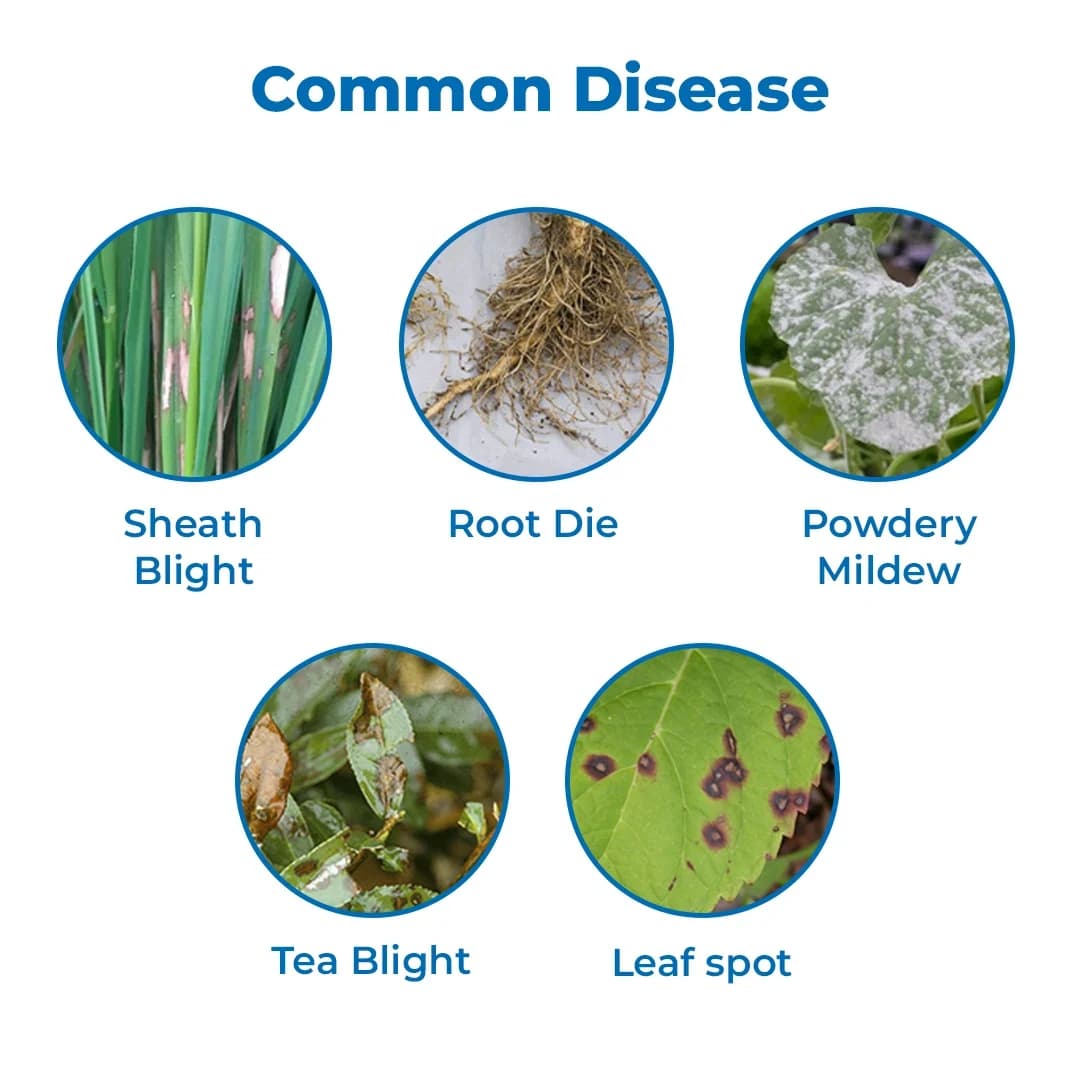 Common Disease

Sheath Blight

Root Die

Powdery Mildew

Tea Blight

Leaf spot